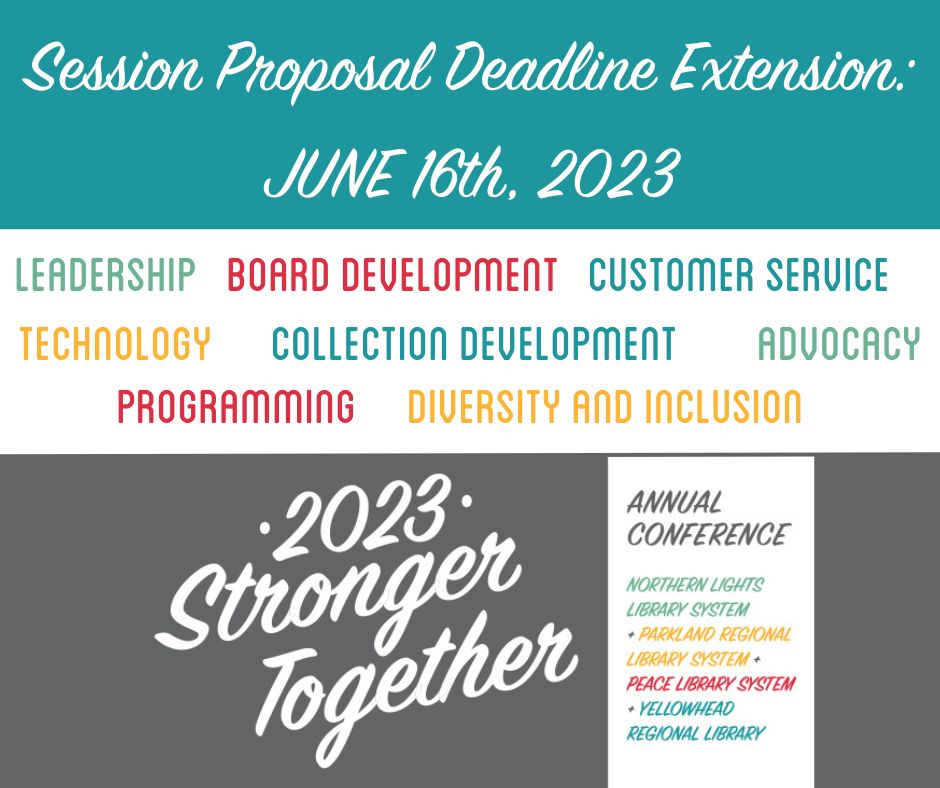 Session Proposal Deadline Extension:
JUNE 16th, 2023

LEADERSHIP BOARD DEVELOPMENT CUSTOMER SERVICE
TECHNOLOGY COLLECTION DEVELOPMENT ADVOCACY
PROGRAMMING DIVERSITY AND INCLUSION

·2023·
Stronger Together

ANNUAL CONFERENCE

NORTHERN LIGHTS LIBRARY SYSTEM + PARKLAND REGIONAL LIBRARY SYSTEM + PEACE LIBRARY SYSTEM + YELLOWHEAD REGIONAL LIBRARY